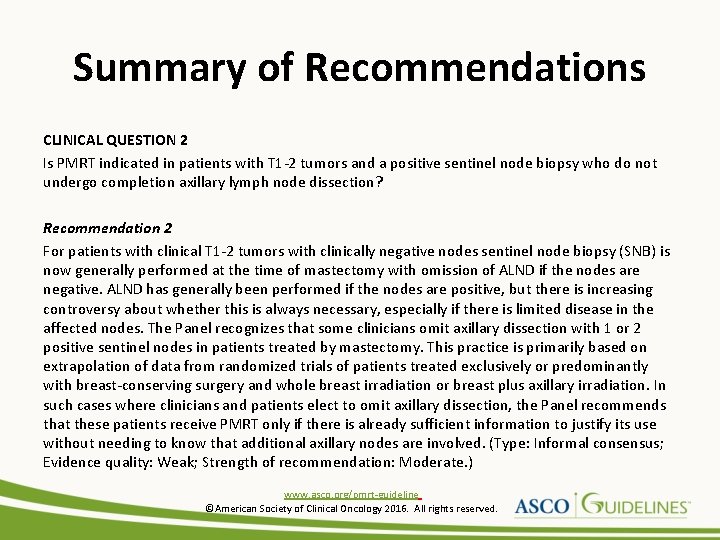 Summary of Recommendations

CLINICAL QUESTION 2

Is PMRT indicated in patients with T1-2 tumors and a positive sentinel node biopsy who do not undergo completion axillary lymph node dissection?

Recommendation 2

For patients with clinical T1-2 tumors with clinically negative nodes sentinel node biopsy (SNB) is now generally performed at the time of mastectomy with omission of ALND if the nodes are negative. ALND has generally been performed if the nodes are positive, but there is increasing controversy about whether this is always necessary, especially if there is limited disease in the affected nodes. The Panel recognizes that some clinicians omit axillary dissection with 1 or 2 positive sentinel nodes in patients treated by mastectomy. This practice is primarily based on extrapolation of data from randomized trials of patients treated exclusively or predominantly with breast-conserving surgery and whole breast irradiation or breast plus axillary irradiation. In such cases where clinicians and patients elect to omit axillary dissection, the Panel recommends that these patients receive PMRT only if there is already sufficient information to justify its use without needing to know that additional axillary nodes are involved. (Type: Informal consensus; Evidence quality: Weak; Strength of recommendation: Moderate.)

www.asco.org/pmrt-guideline

©American Society of Clinical Oncology 2016. All rights reserved.

ASCO GUIDELINES